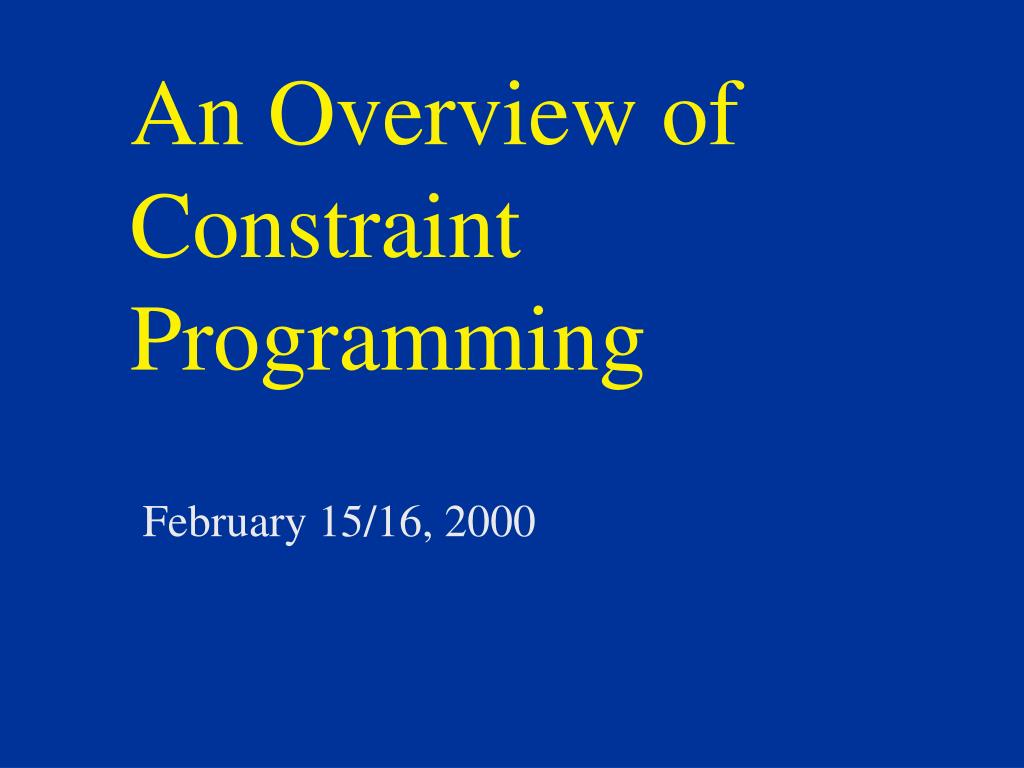 An Overview of Constraint Programming

February 15/16, 2000